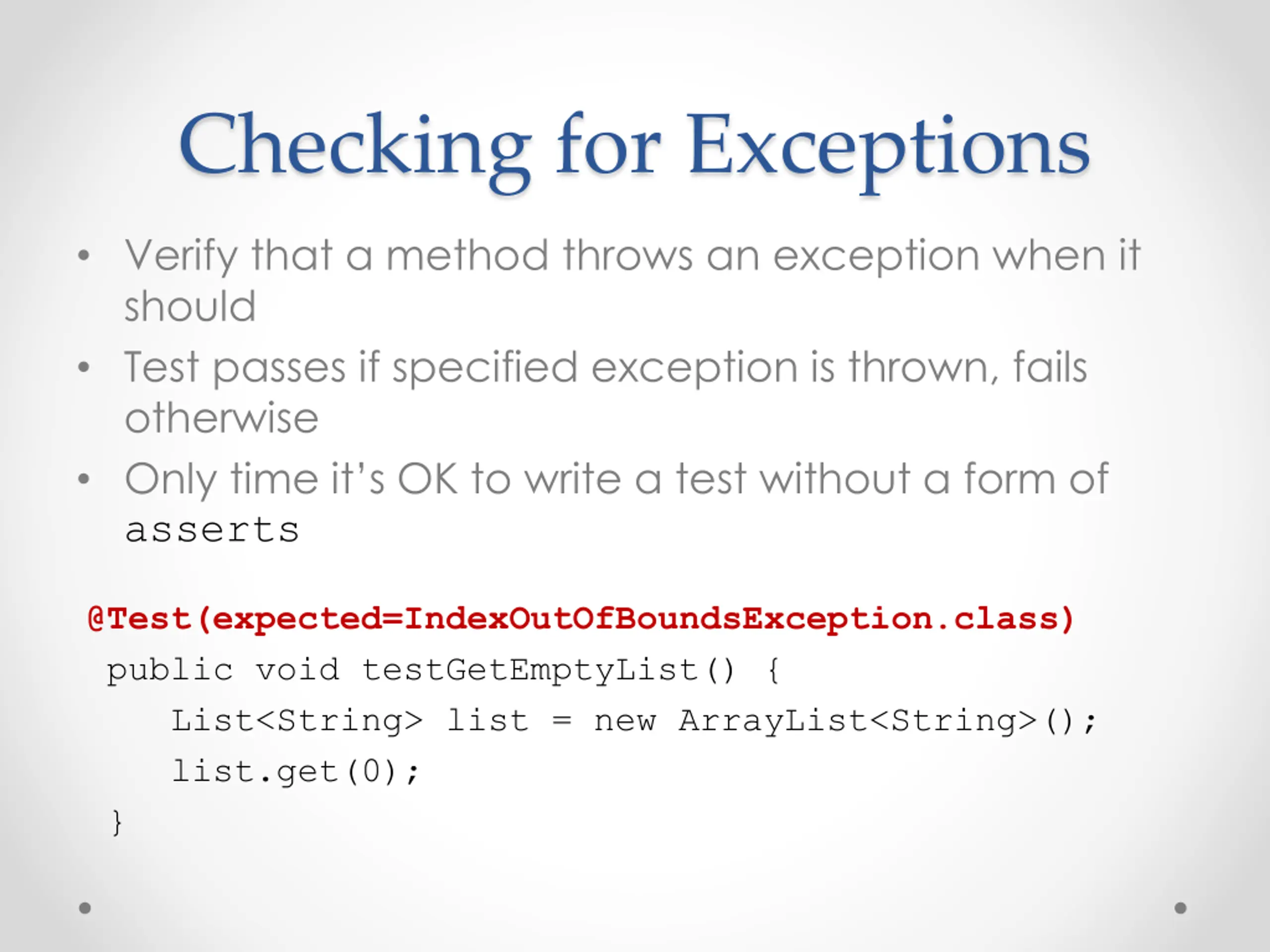 Checking for Exceptions

• Verify that a method throws an exception when it should
• Test passes if specified exception is thrown, fails otherwise
• Only time it's OK to write a test without a form of asserts

@Test(expected=IndexOutOfBoundsException.class)
public void testGetEmptyList() {
List<String> list = new ArrayList<String>();
list.get(0);
}